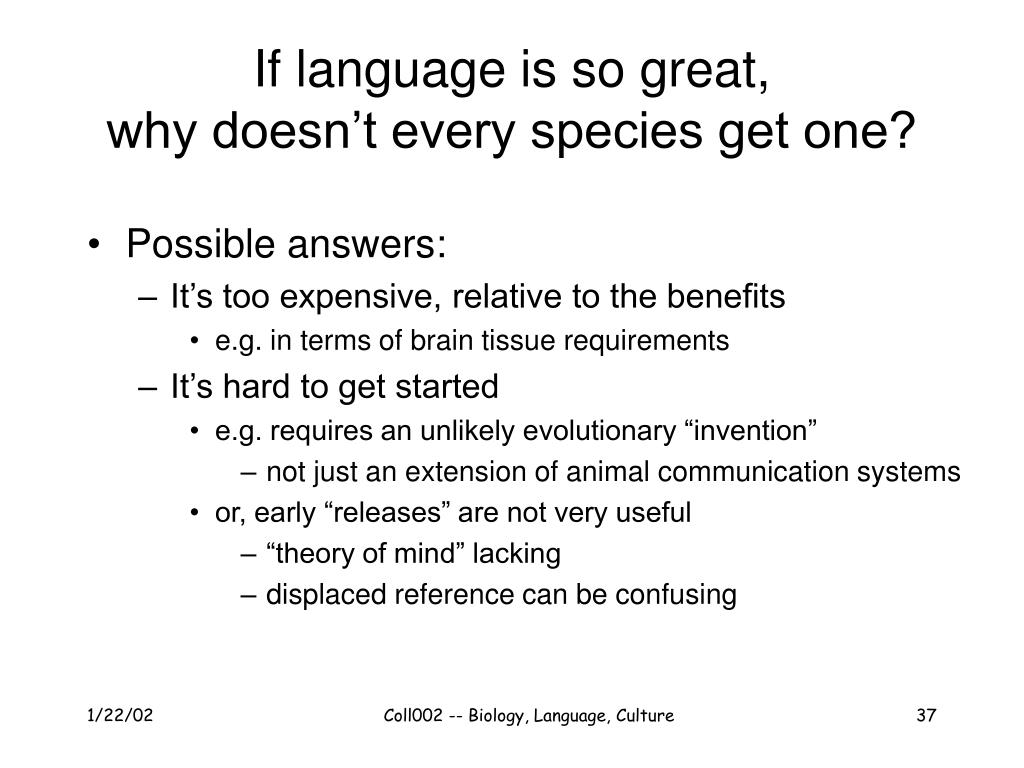 If language is so great,
why doesn’t every species get one?

• Possible answers:
– It’s too expensive, relative to the benefits
• e.g. in terms of brain tissue requirements
– It’s hard to get started
• e.g. requires an unlikely evolutionary “invention”
– not just an extension of animal communication systems
• or, early “releases” are not very useful
– “theory of mind” lacking
– displaced reference can be confusing

1/22/02

Coll002 -- Biology, Language, Culture

37